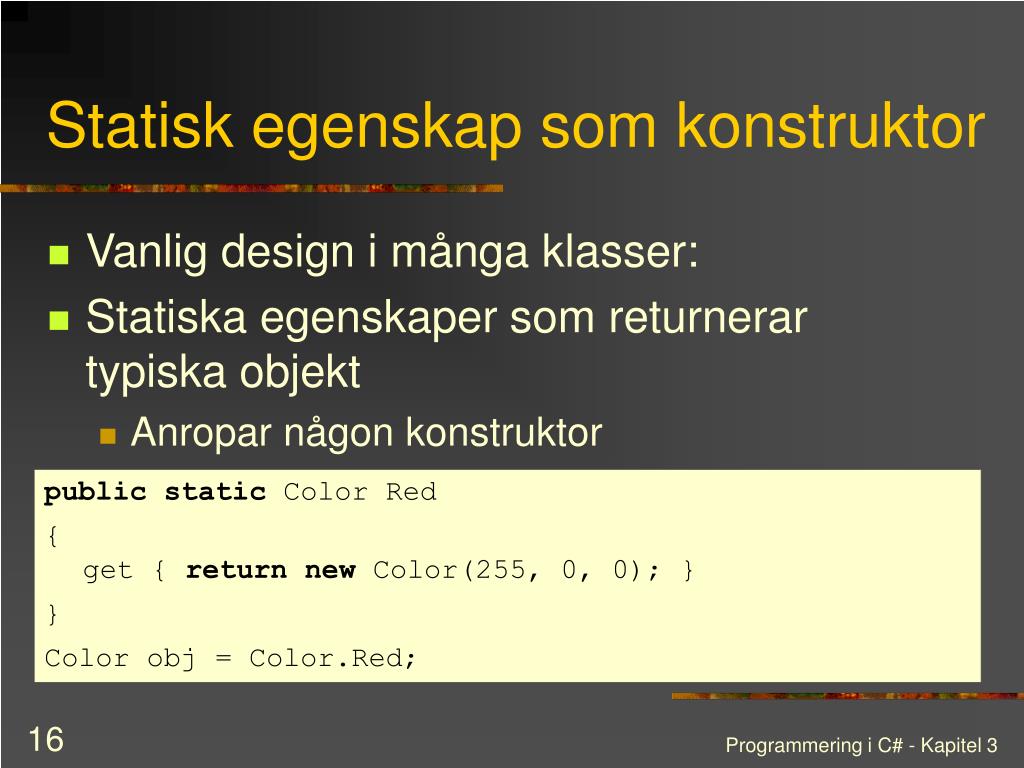 Statisk egenskap som konstruktor

Vanlig design i många klasser:

Statiska egenskaper som returnerar typiska objekt

Anropar någon konstruktor

public static Color Red
{
  get { return new Color(255, 0, 0); }
}
Color obj = Color.Red;

16

Programmering i C# - Kapitel 3